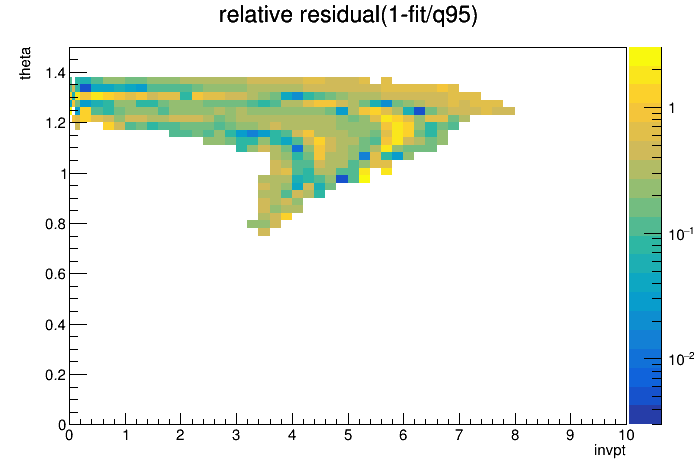 relative residual(1-fit/q95)

theta

1.4
1.2
1
0.8
0.6
0.4
0.2
0

0 1 2 3 4 5 6 7 8 9 10

invpt

1
$10^{-1}$
$10^{-2}$